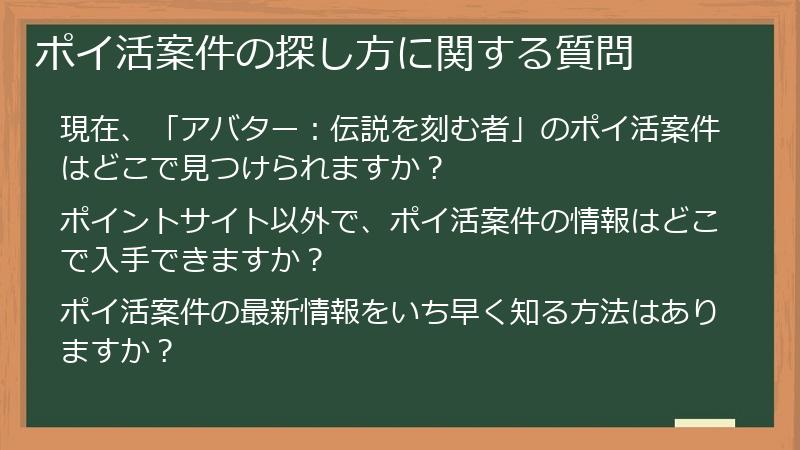 ポイ活案件の探し方に関する質問

現在、「アバター：伝説を刻む者」のポイ活案件はどこで見つけられますか？

ポイントサイト以外で、ポイ活案件の情報はどこで入手できますか？

ポイ活案件の最新情報をいち早く知る方法はありますか？